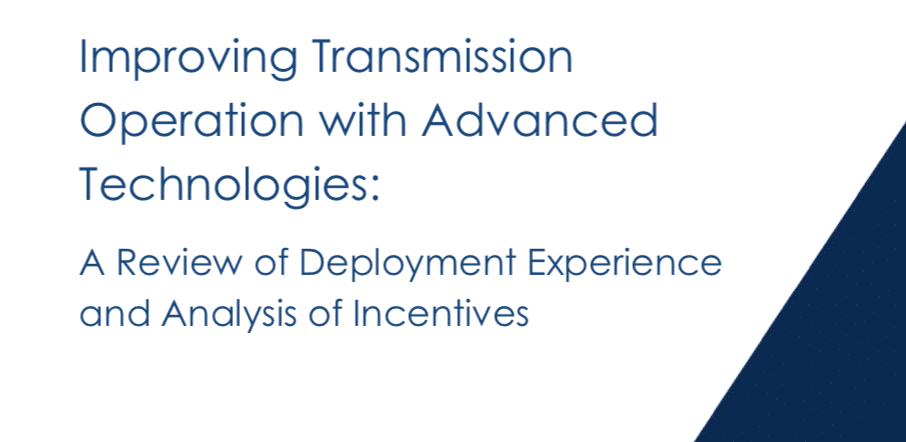 Improving Transmission Operation with Advanced Technologies:

A Review of Deployment Experience and Analysis of Incentives